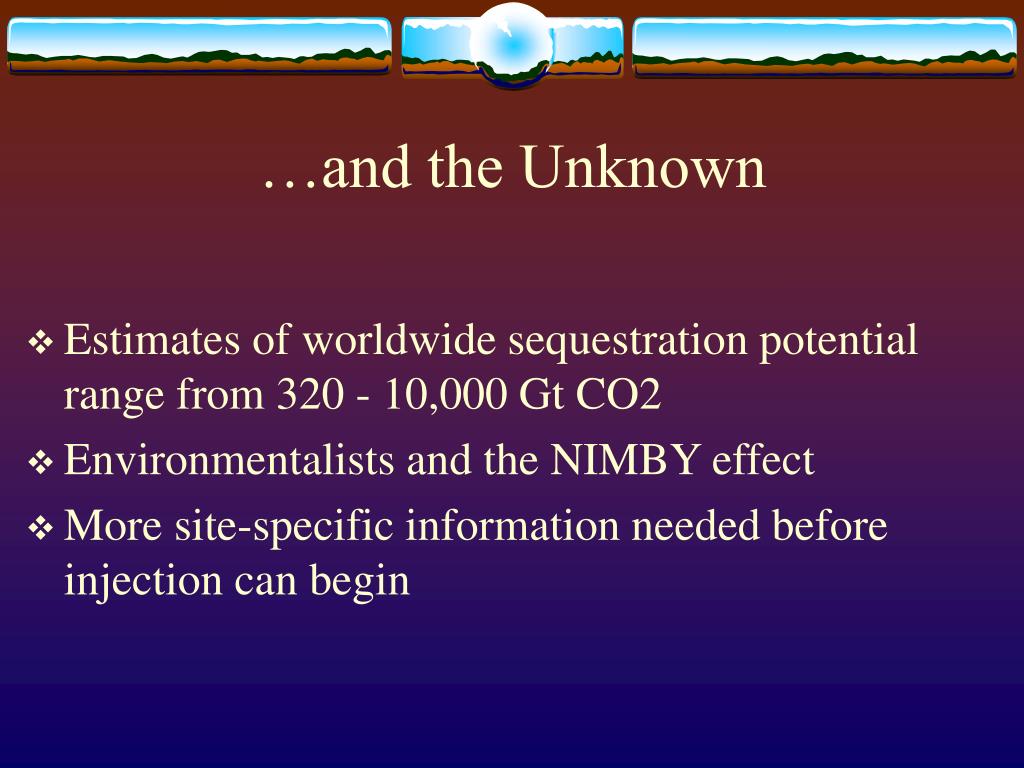 …and the Unknown

❖ Estimates of worldwide sequestration potential range from 320 - 10,000 Gt CO2
❖ Environmentalists and the NIMBY effect
❖ More site-specific information needed before injection can begin